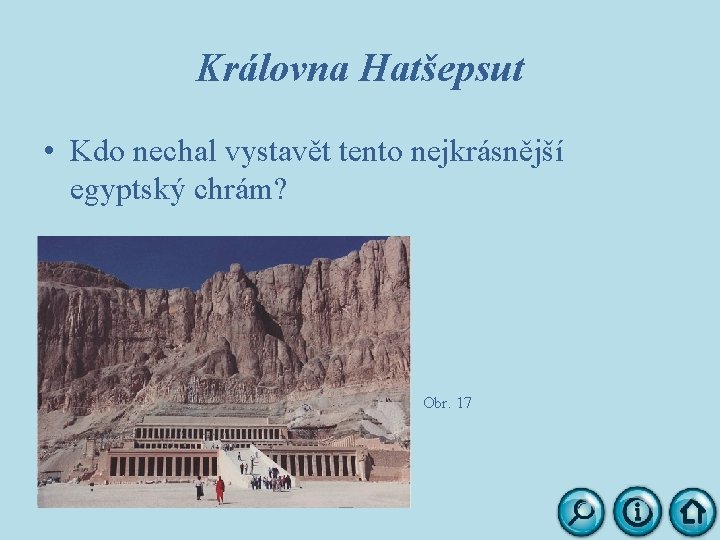 Královna Hatšepsut

• Kdo nechal vystavět tento nejkrásnější egyptský chrám?

Obr. 17